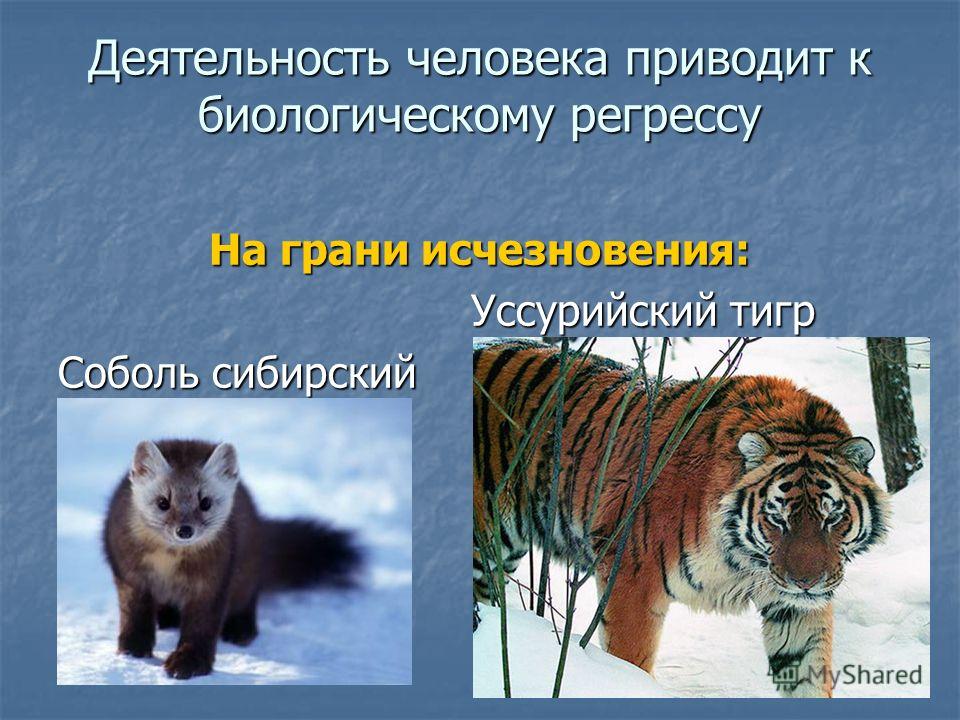 Деятельность человека приводит к биологическому регрессу

На грани исчезновения:

Уссурийский тигр

Соболь сибирский

MyShared